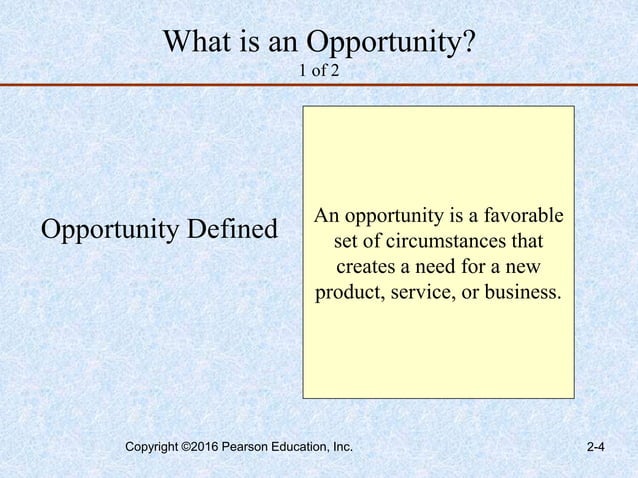 What is an Opportunity?
1 of 2

Opportunity Defined

An opportunity is a favorable set of circumstances that creates a need for a new product, service, or business.

Copyright ©2016 Pearson Education, Inc.

2-4